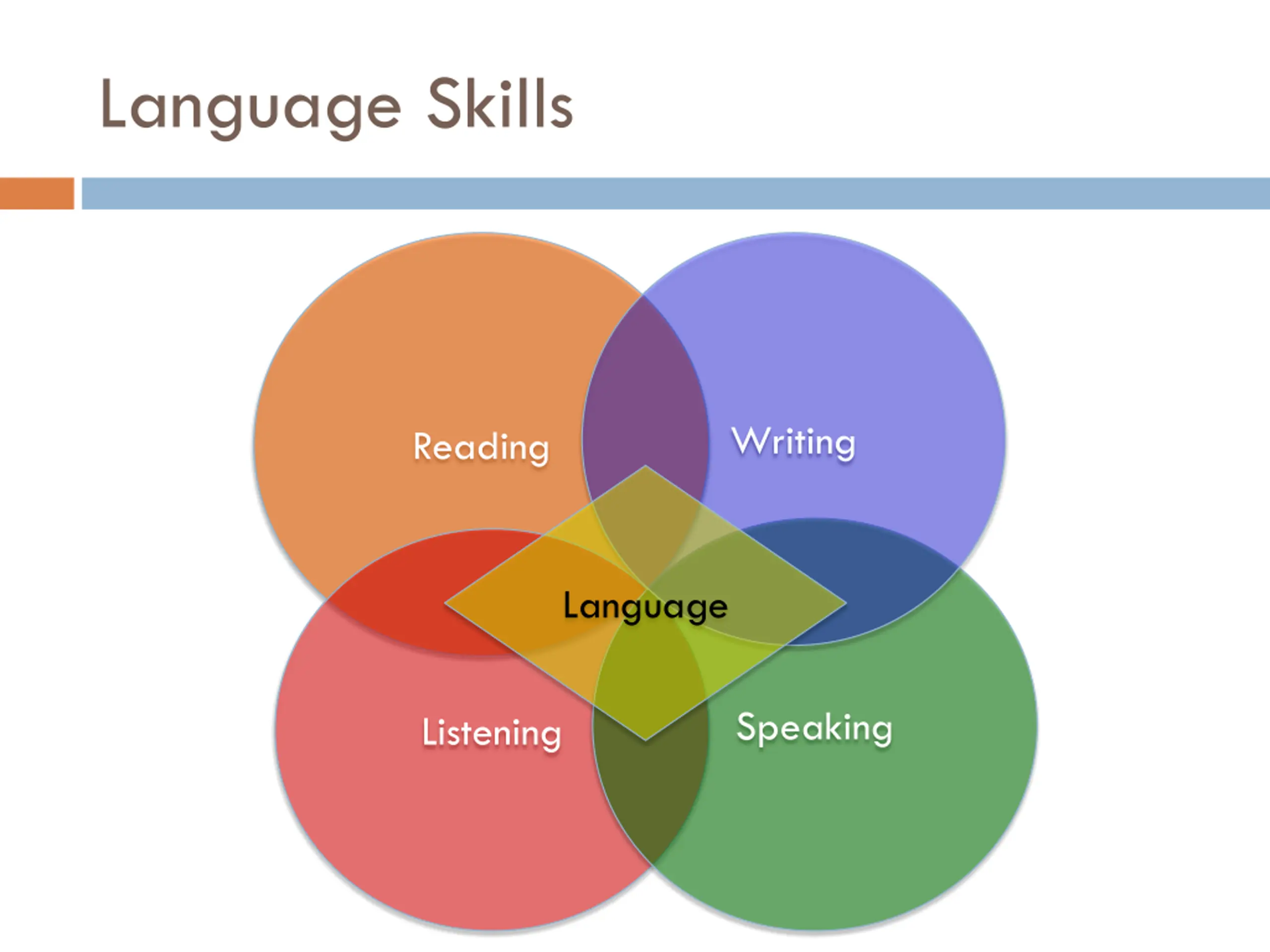 Language Skills

Reading

Writing

Language

Listening

Speaking